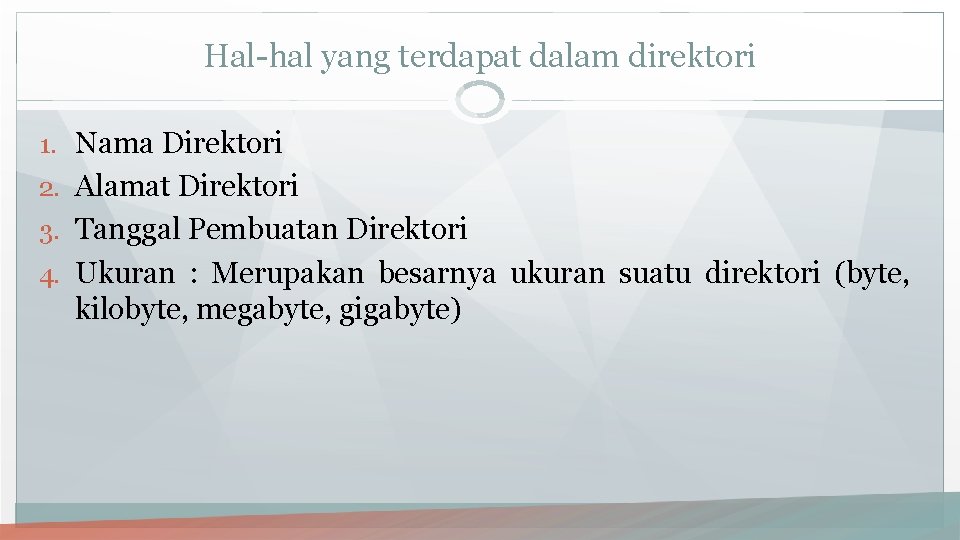 Hal-hal yang terdapat dalam direktori

1. Nama Direktori
2. Alamat Direktori
3. Tanggal Pembuatan Direktori
4. Ukuran : Merupakan besarnya ukuran suatu direktori (byte, kilobyte, megabyte, gigabyte)